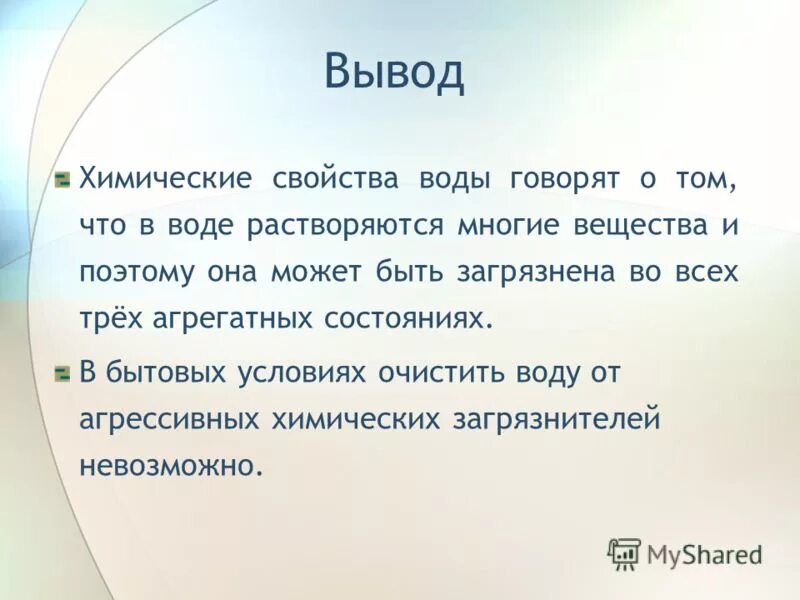 Вывод

Химические свойства воды говорят о том, что в воде растворяются многие вещества и поэтому она может быть загрязнена во всех трёх агрегатных состояниях.

В бытовых условиях очистить воду от агрессивных химических загрязнителей невозможно.

MyShared